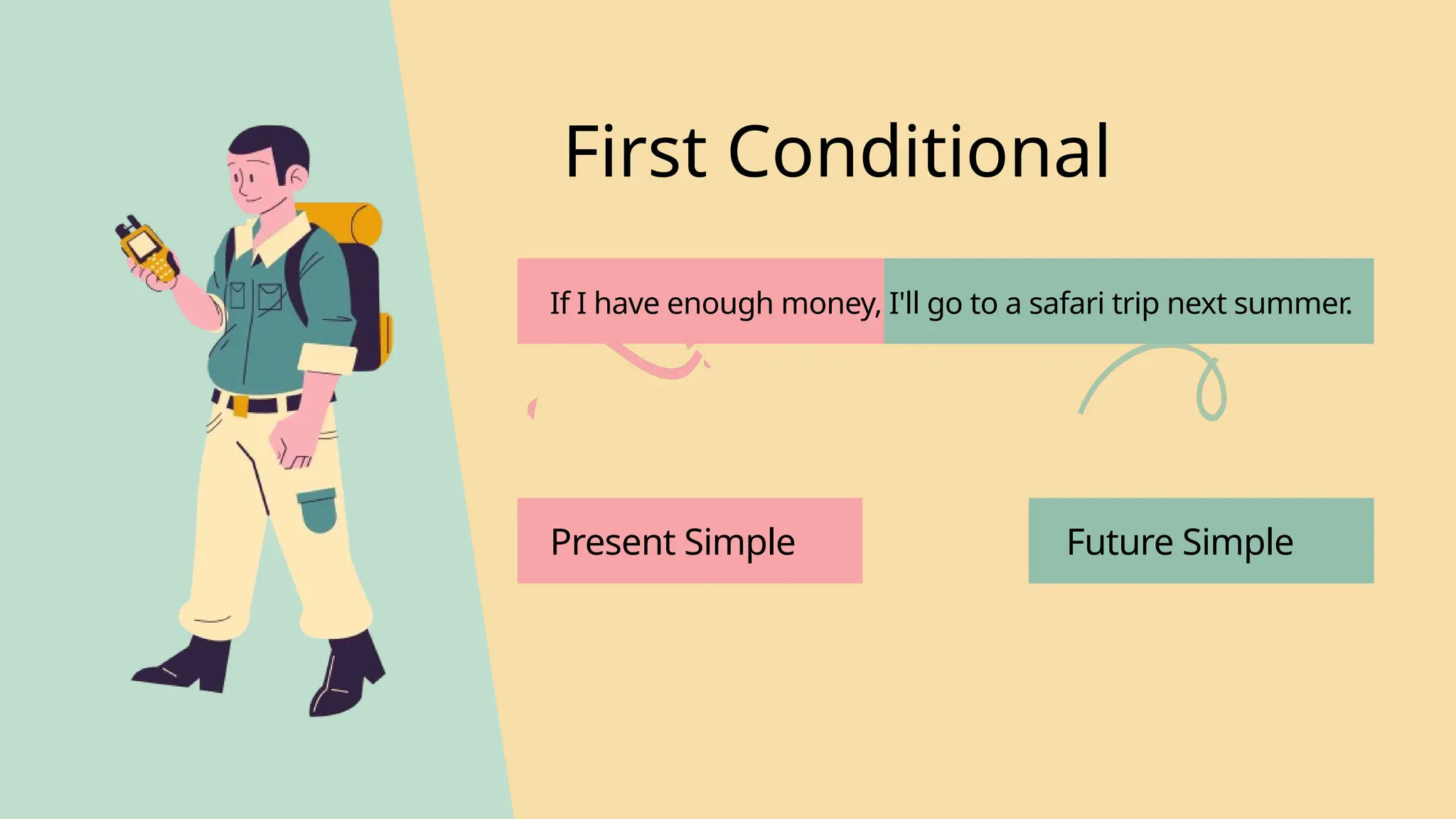 First Conditional

If I have enough money, I'll go to a safari trip next summer.

Present Simple

Future Simple